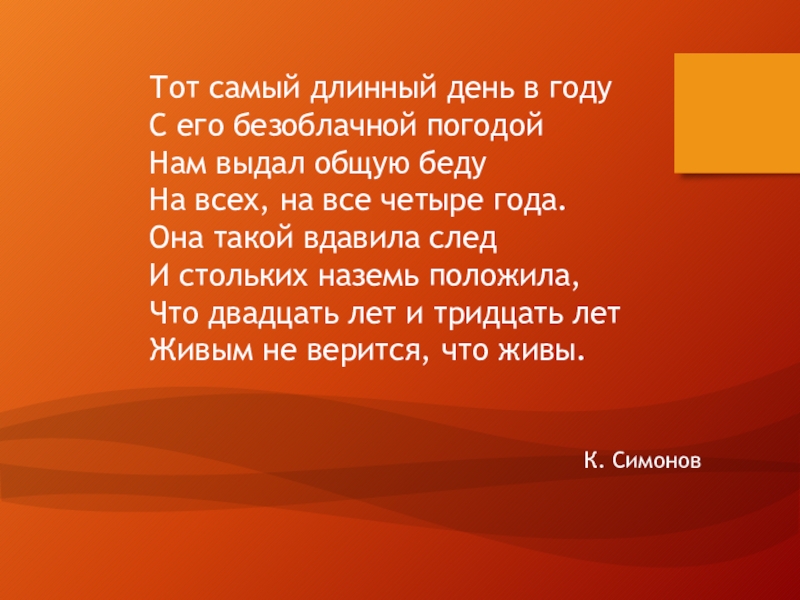 Тот самый длинный день в году
С его безоблачной погодой
Нам выдал общую беду
На всех, на все четыре года.
Она такой вдавила след
И стольких наземь положила,
Что двадцать лет и тридцать лет
Живым не верится, что живы.

К. Симонов